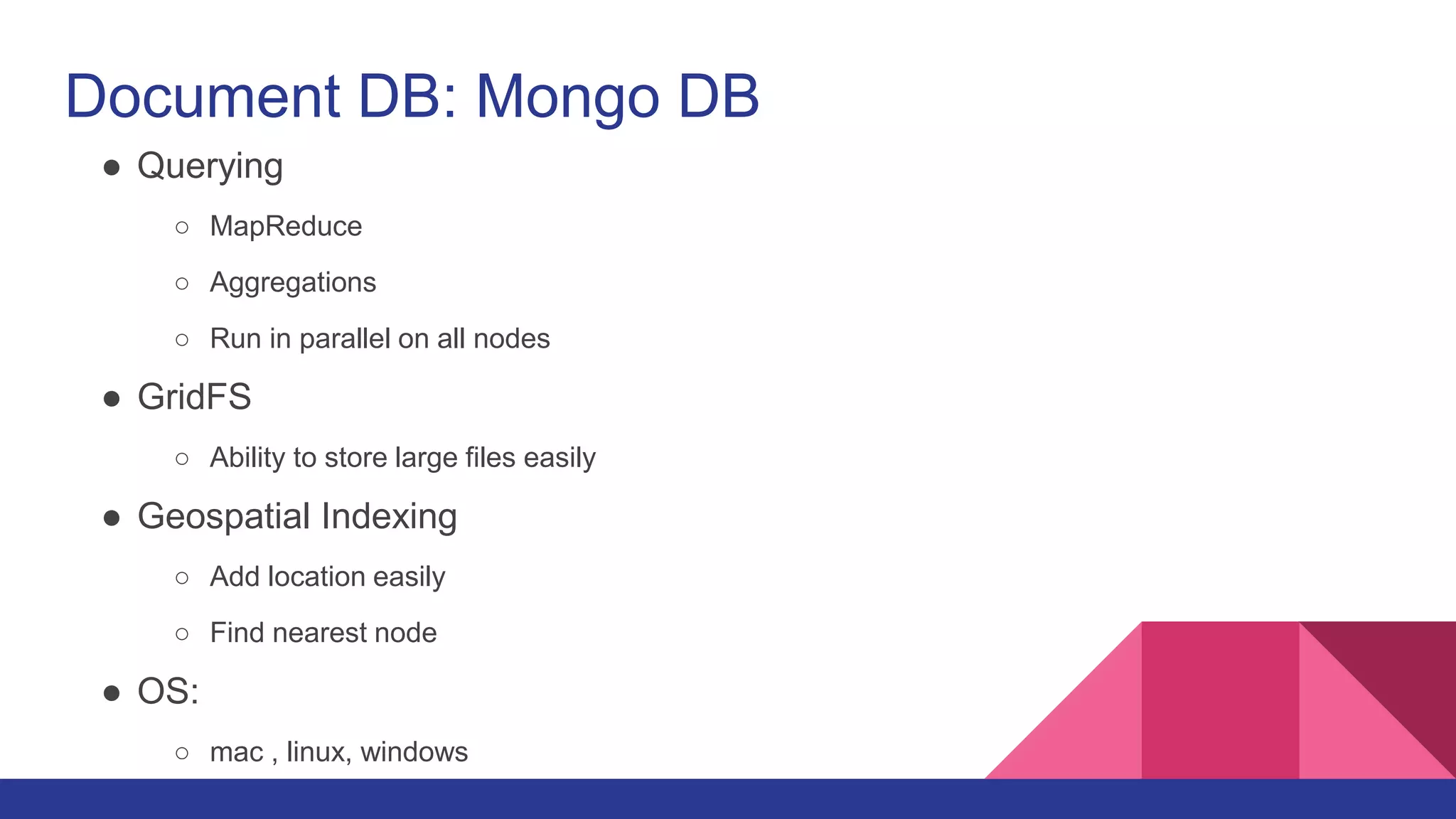 Document DB: Mongo DB

● Querying
  ○ MapReduce
  ○ Aggregations
  ○ Run in parallel on all nodes
● GridFS
  ○ Ability to store large files easily
● Geospatial Indexing
  ○ Add location easily
  ○ Find nearest node
● OS:
  ○ mac , linux, windows